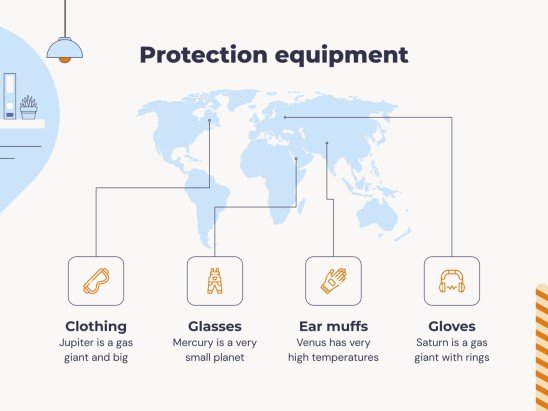 Protection equipment

Clothing
Jupiter is a gas giant and big

Glasses
Mercury is a very small planet

Ear muffs
Venus has very high temperatures

Gloves
Saturn is a gas giant with rings